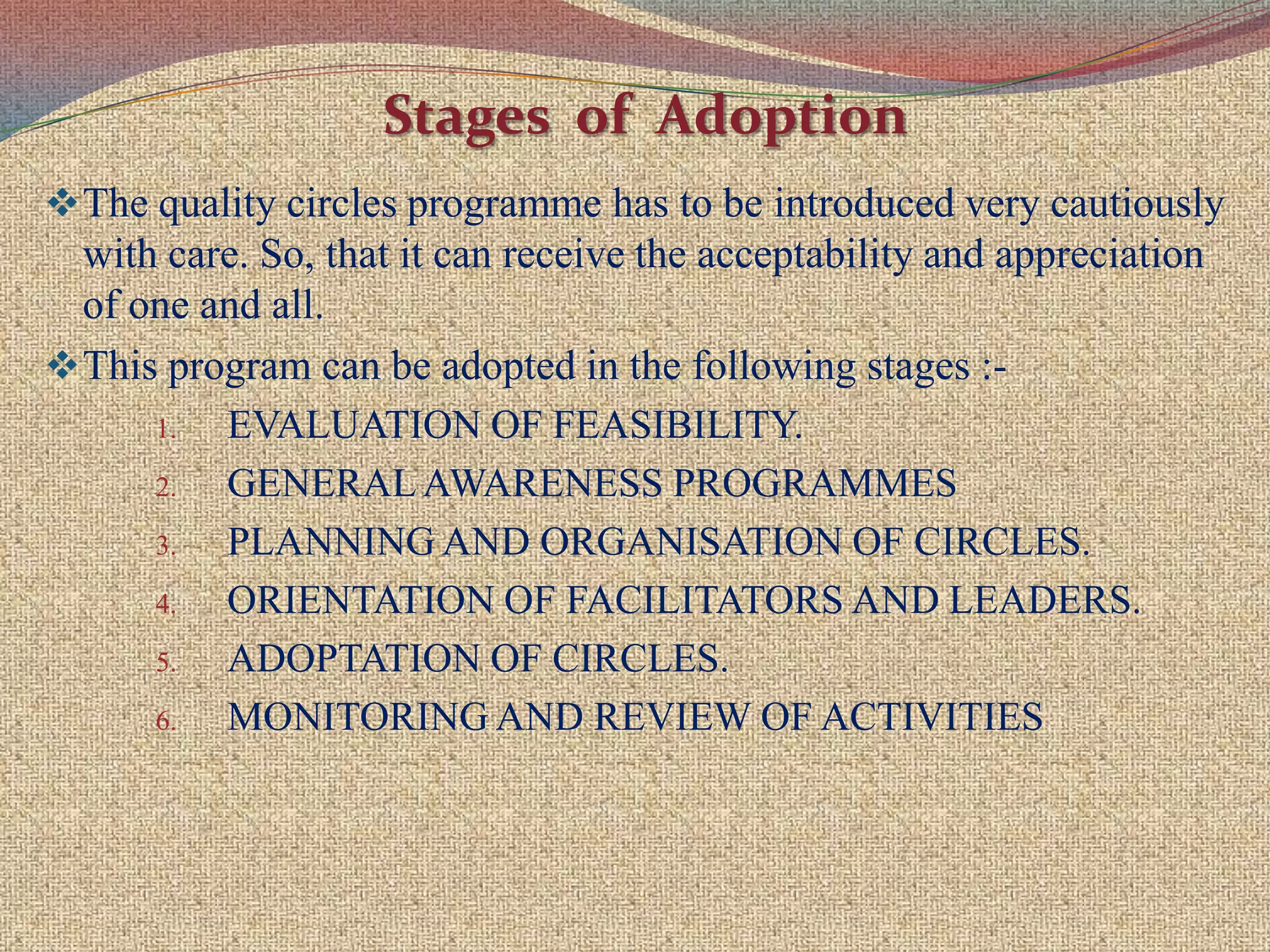 Stages of Adoption

❖ The quality circles programme has to be introduced very cautiously with care. So, that it can receive the acceptability and appreciation of one and all.

❖ This program can be adopted in the following stages :-

1. EVALUATION OF FEASIBILITY.
2. GENERAL AWARENESS PROGRAMMES
3. PLANNING AND ORGANISATION OF CIRCLES.
4. ORIENTATION OF FACILITATORS AND LEADERS.
5. ADOPTATION OF CIRCLES.
6. MONITORING AND REVIEW OF ACTIVITIES